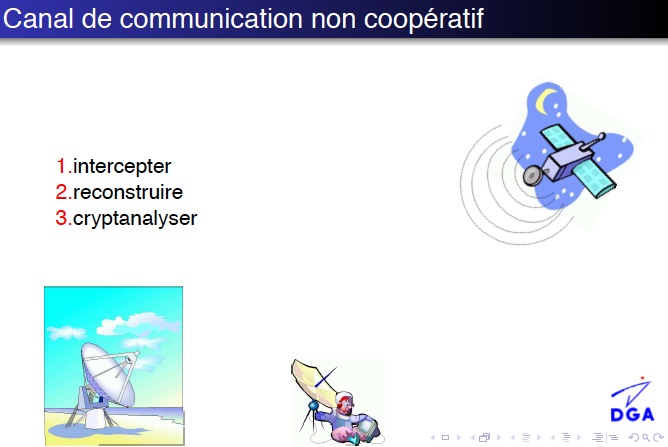 Canal de communication non coopératif

1.intercepter
2.reconstruire
3.cryptanalyser

DGA